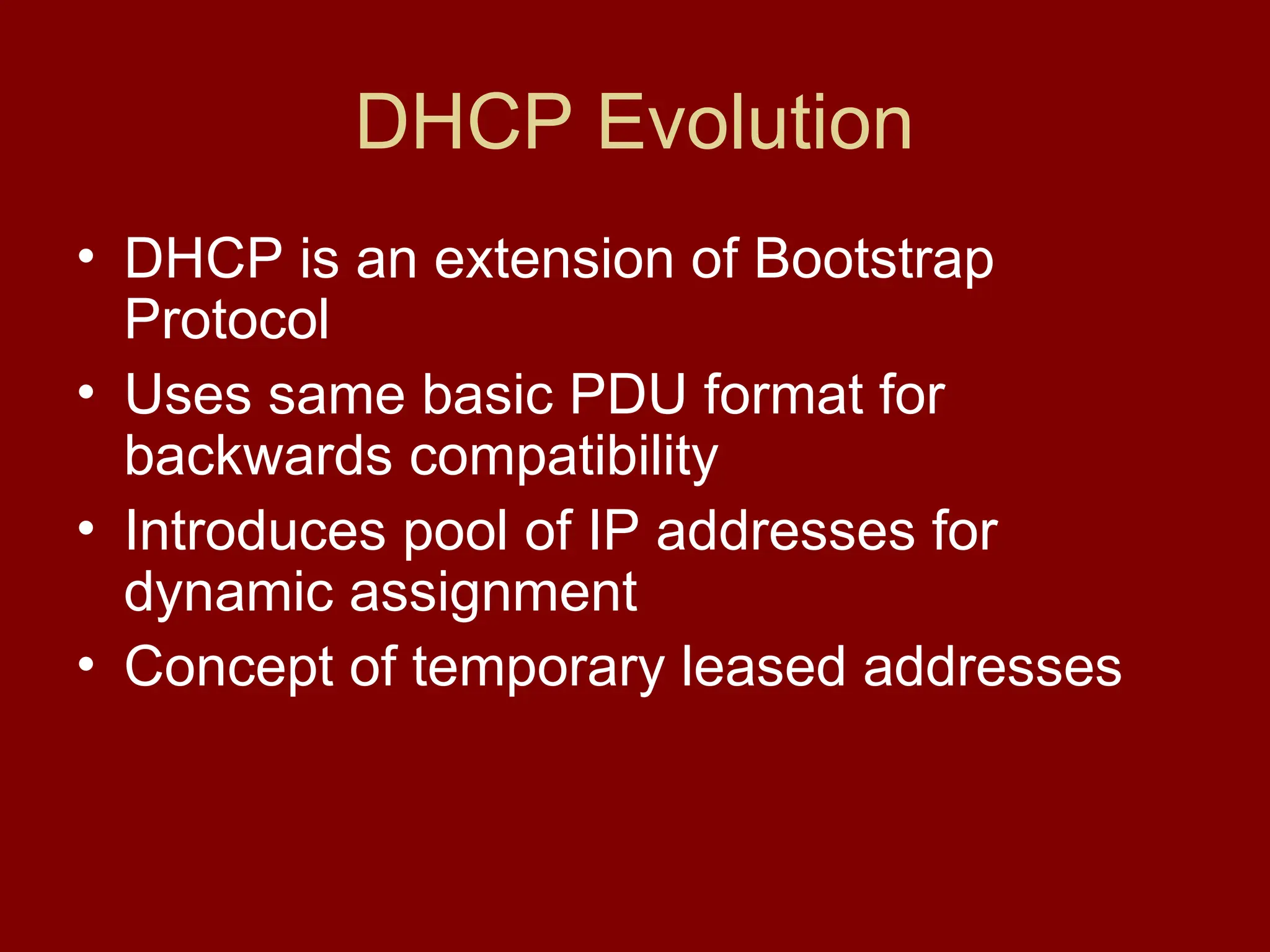 DHCP Evolution

• DHCP is an extension of Bootstrap Protocol
• Uses same basic PDU format for backwards compatibility
• Introduces pool of IP addresses for dynamic assignment
• Concept of temporary leased addresses